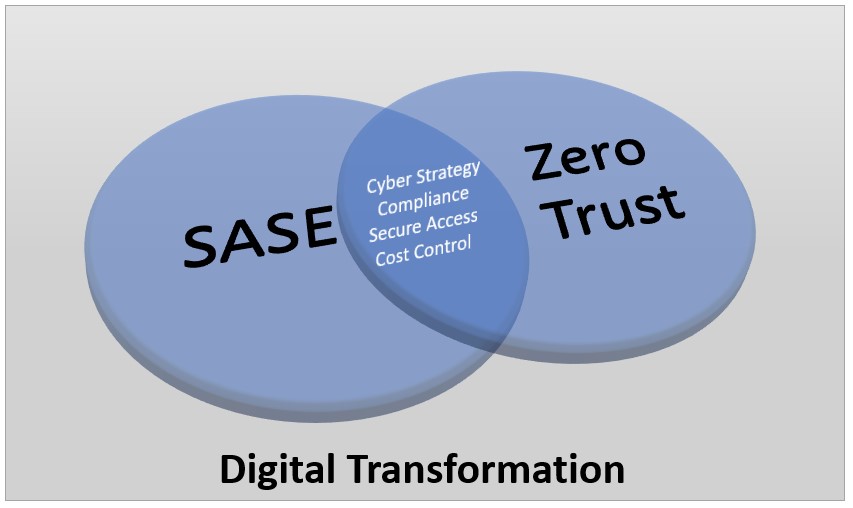 SASE

Cyber Strategy
Compliance
Secure Access
Cost Control

Zero Trust

Digital Transformation